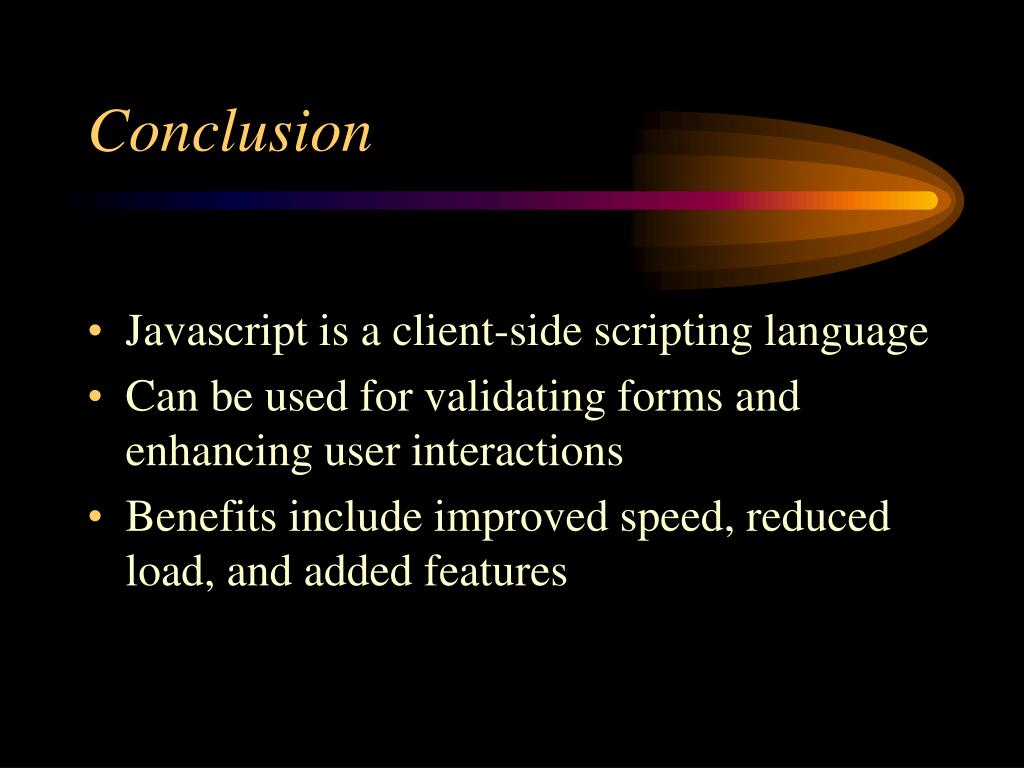 Conclusion

• Javascript is a client-side scripting language
• Can be used for validating forms and enhancing user interactions
• Benefits include improved speed, reduced load, and added features